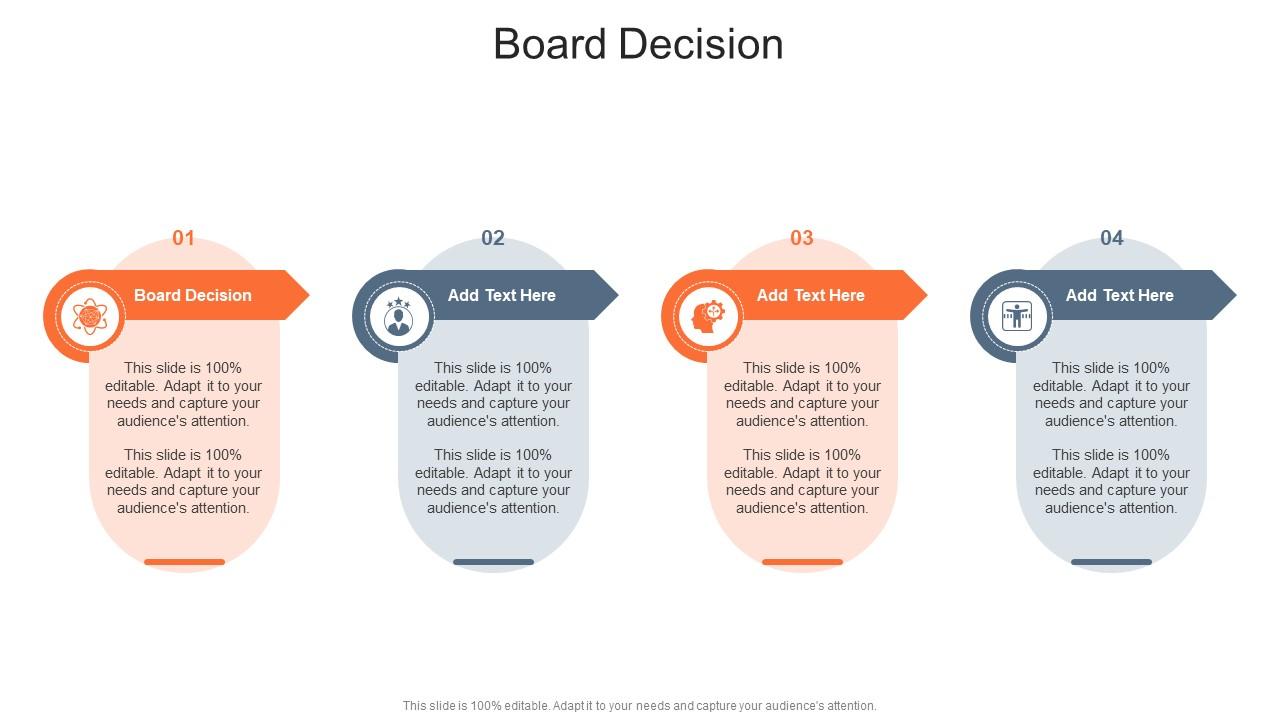 Board Decision

01

Board Decision

This slide is 100% editable. Adapt it to your needs and capture your audience's attention.

This slide is 100% editable. Adapt it to your needs and capture your audience's attention.

02

Add Text Here

This slide is 100% editable. Adapt it to your needs and capture your audience's attention.

This slide is 100% editable. Adapt it to your needs and capture your audience's attention.

03

Add Text Here

This slide is 100% editable. Adapt it to your needs and capture your audience's attention.

This slide is 100% editable. Adapt it to your needs and capture your audience's attention.

04

Add Text Here

This slide is 100% editable. Adapt it to your needs and capture your audience's attention.

This slide is 100% editable. Adapt it to your needs and capture your audience's attention.

This slide is 100% editable. Adapt it to your needs and capture your audience's attention.